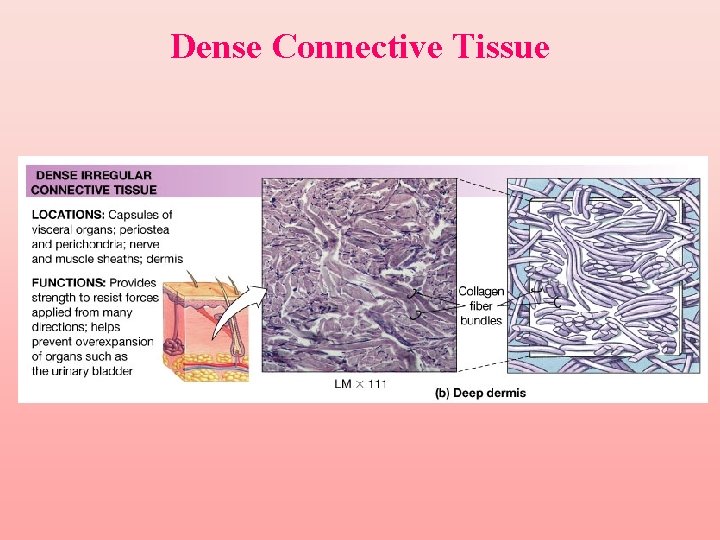 Dense Connective Tissue

DENSE IRREGULAR CONNECTIVE TISSUE

LOCATIONS: Capsules of visceral organs; periostea and perichondria; nerve and muscle sheaths; dermis

FUNCTIONS: Provides strength to resist forces applied from many directions; helps prevent overexpansion of organs such as the urinary bladder

Collagen fiber bundles

LM × 111

(b) Deep dermis